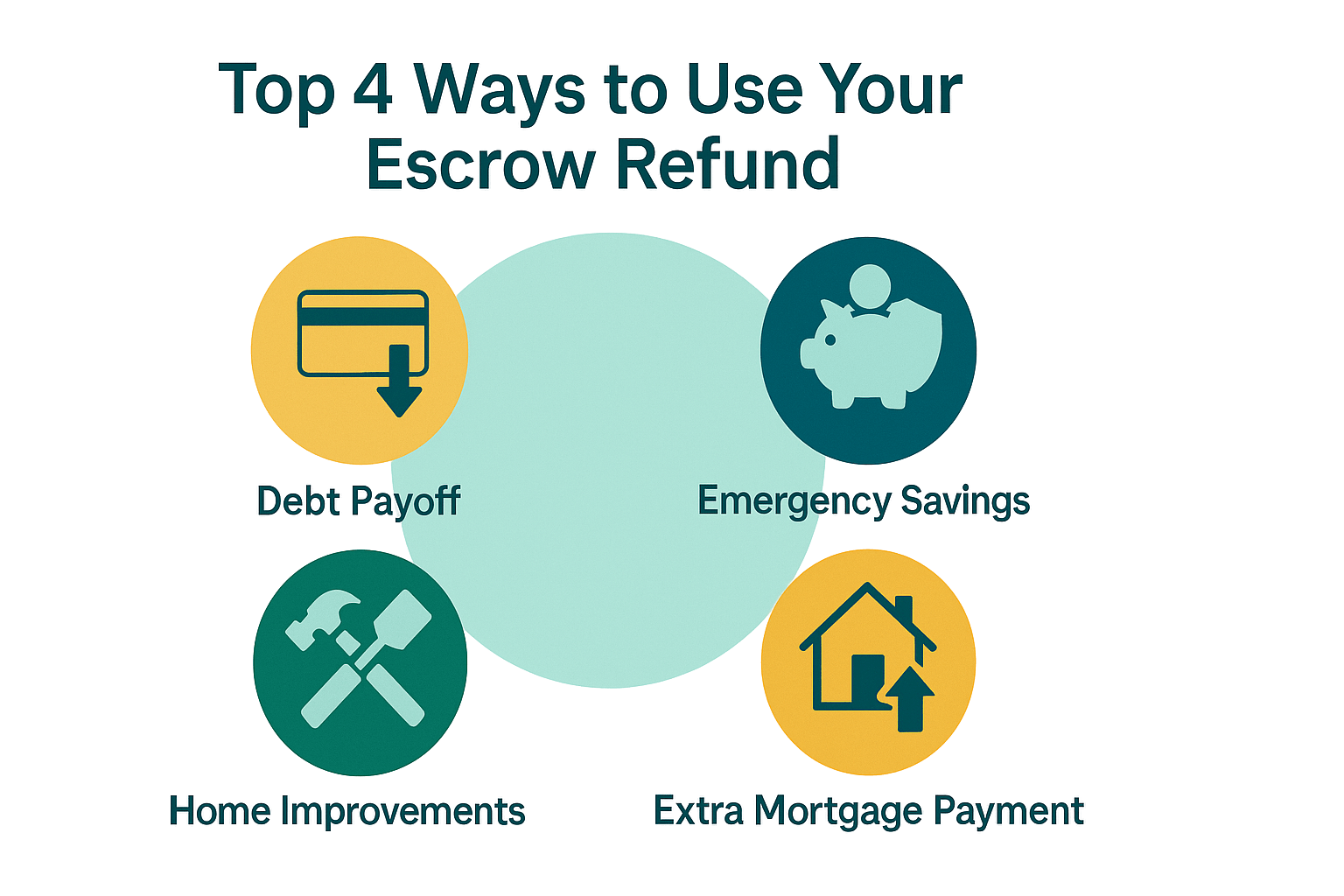 Top 4 Ways to Use Your Escrow Refund

Debt Payoff

Emergency Savings

Home Improvements

Extra Mortgage Payment